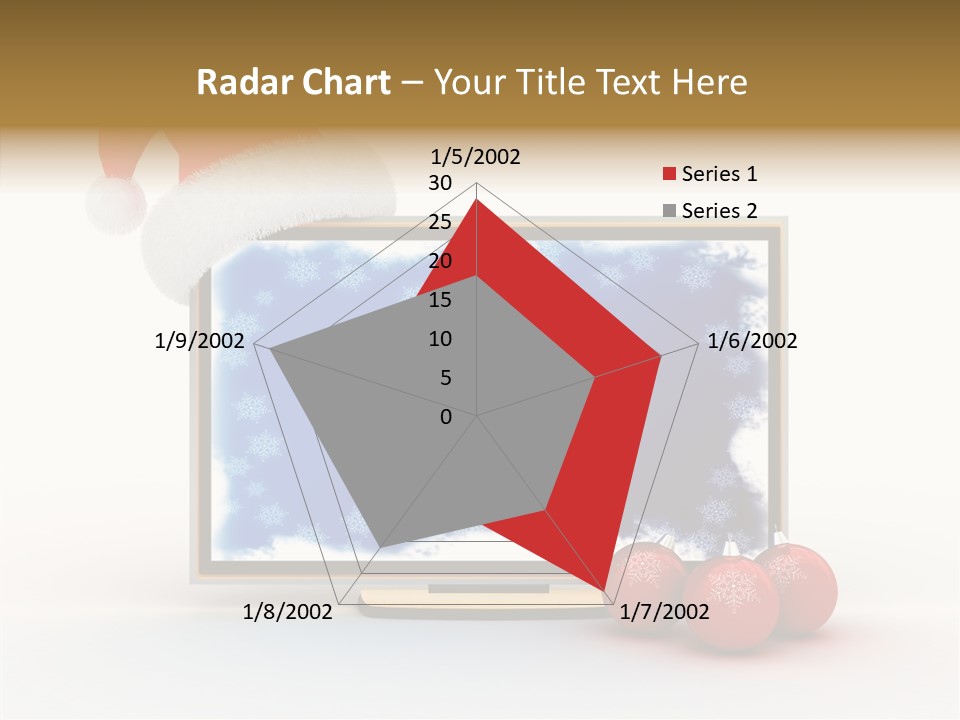 Radar Chart – Your Title Text Here

1/5/2002
30
25
20
15
10
5
0
1/6/2002
1/7/2002
1/8/2002
1/9/2002

Series 1
Series 2